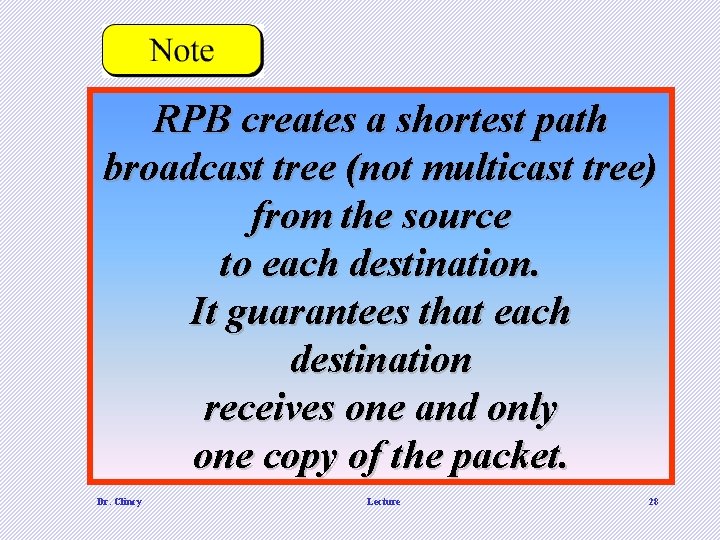 Note

RPB creates a shortest path broadcast tree (not multicast tree) from the source to each destination. It guarantees that each destination receives one and only one copy of the packet.

Dr. Clincy

Lecture

28